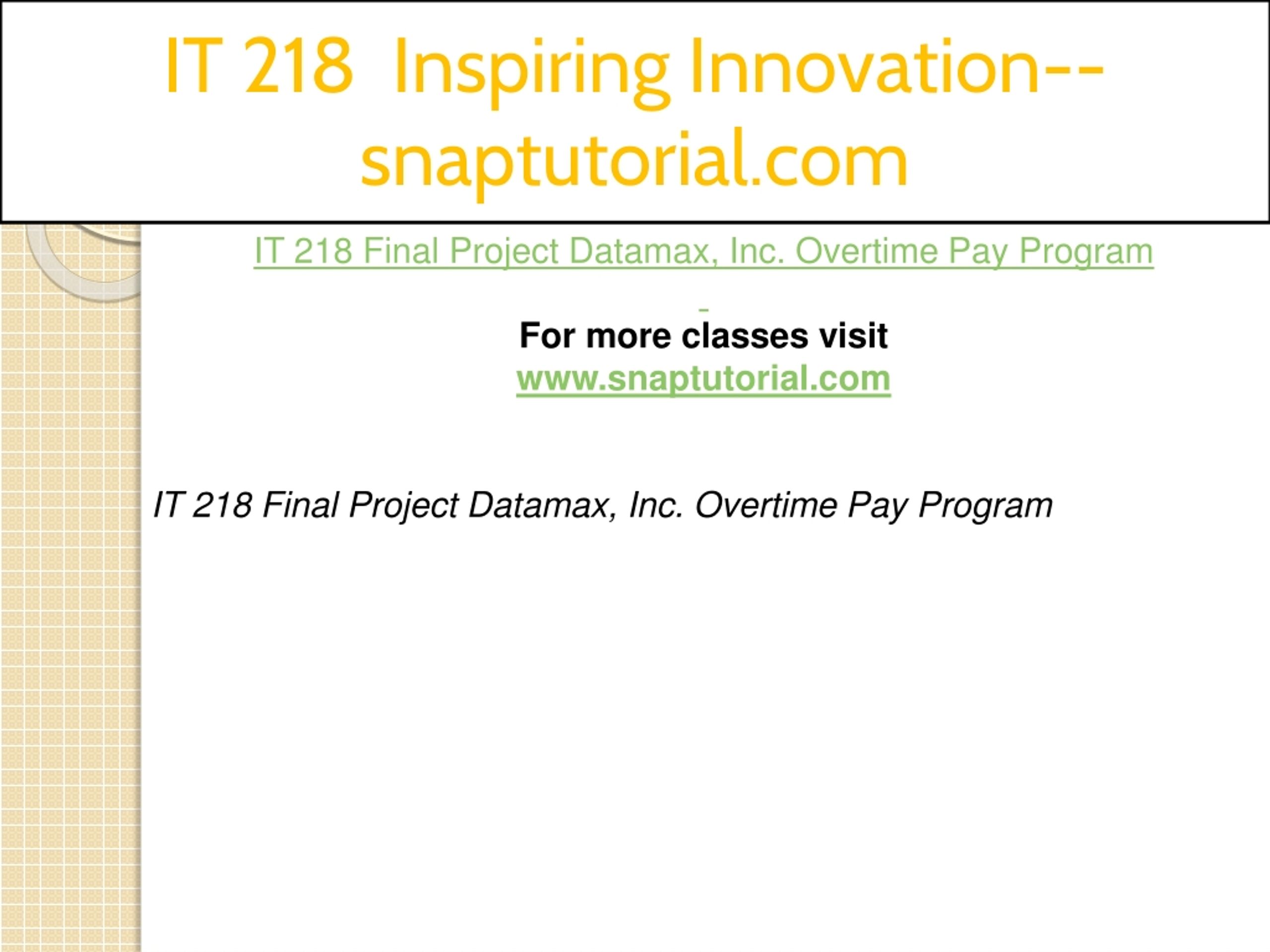 IT 218 Inspiring Innovation--snaptutorial.com

IT 218 Final Project Datamax, Inc. Overtime Pay Program

For more classes visit
www.snaptutorial.com

IT 218 Final Project Datamax, Inc. Overtime Pay Program